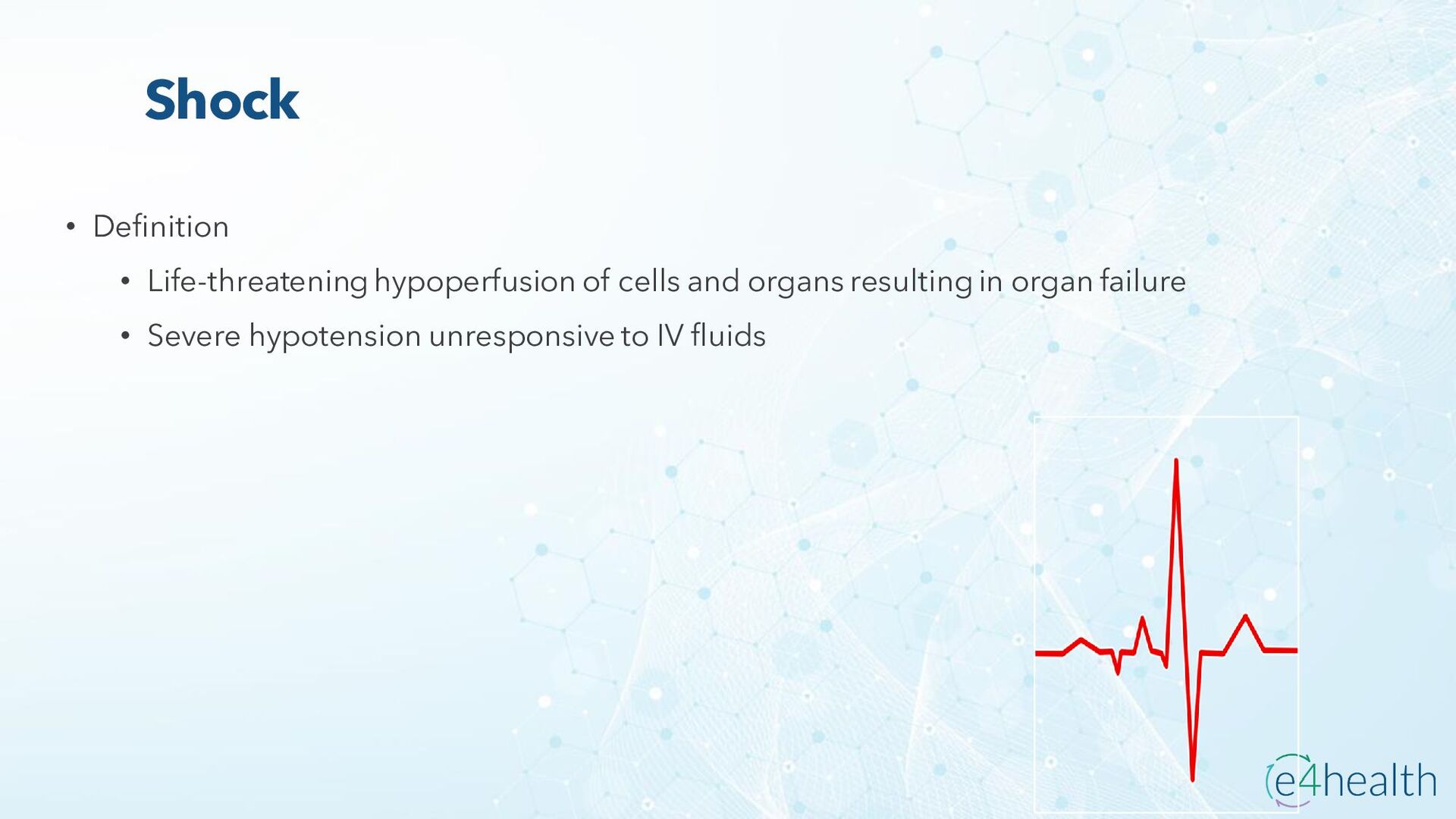 Shock

• Definition

• Life-threatening hypoperfusion of cells and organs resulting in organ failure

• Severe hypotension unresponsive to IV fluids

e4health